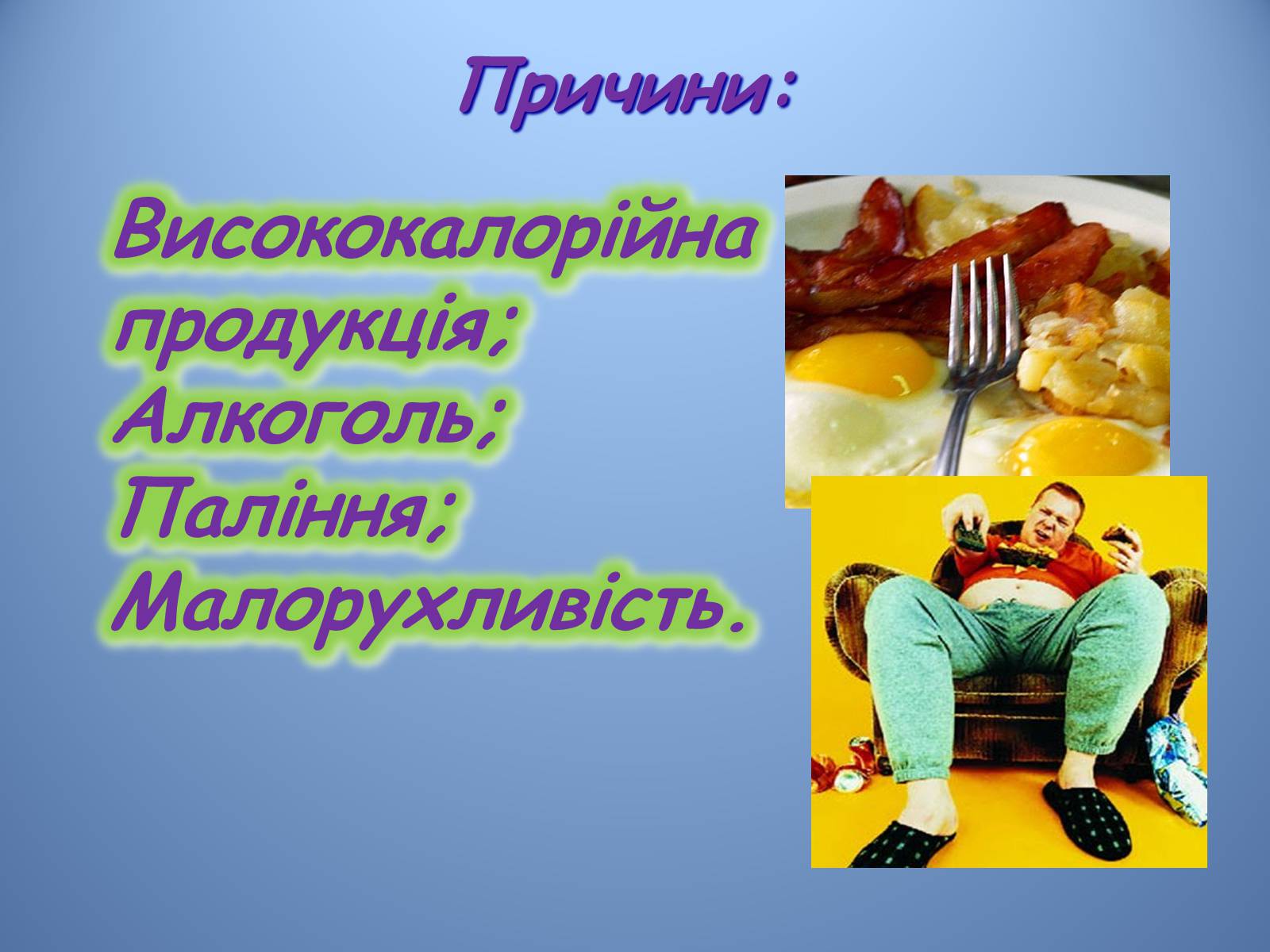 Причини:

Висококалорійна продукція;
Алкоголь;
Паління;
Малорухливість.